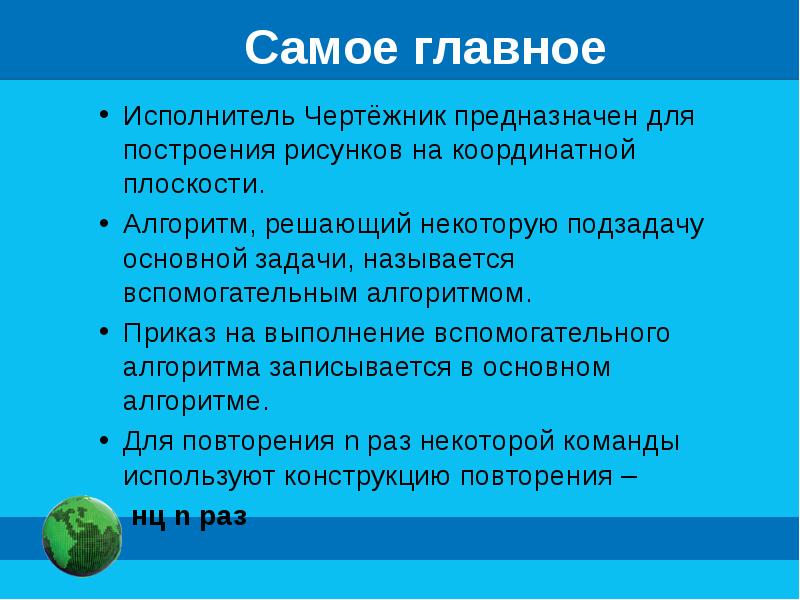 Самое главное

• Исполнитель Чертёжник предназначен для построения рисунков на координатной плоскости.
• Алгоритм, решающий некоторую подзадачу основной задачи, называется вспомогательным алгоритмом.
• Приказ на выполнение вспомогательного алгоритма записывается в основном алгоритме.
• Для повторения n раз некоторой команды используют конструкцию повторения –
нц n раз